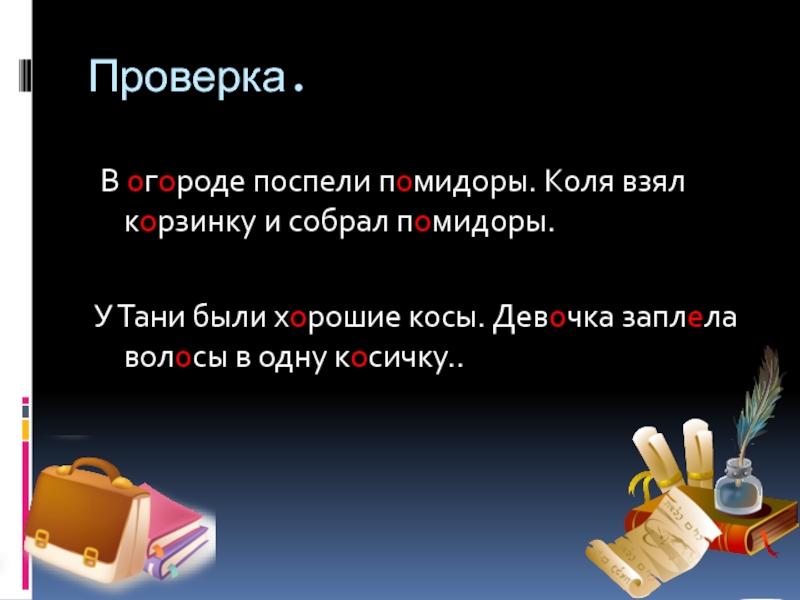 Проверка.

В огороде поспели помидоры. Коля взял корзинку и собрал помидоры.

У Тани были хорошие косы. Девочка заплела волосы в одну косичку..